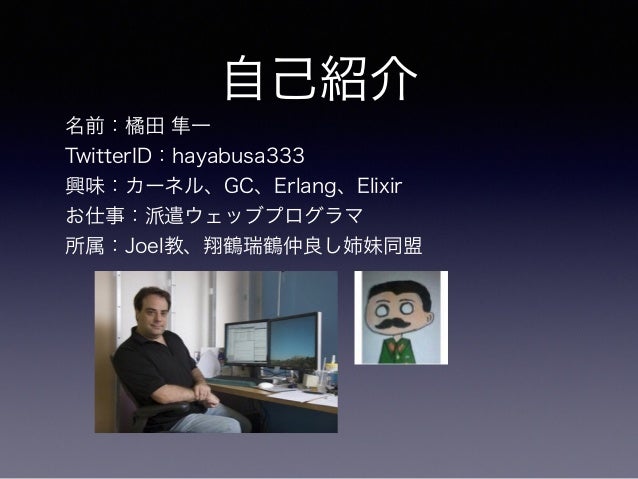 自己紹介

名前：橘田 隼一
TwitterID：hayabusa333
興味：カーネル、GC、Erlang、Elixir
お仕事：派遣ウェッブプログラマ
所属：Joel教、翔鶴瑞鶴仲良し姉妹同盟